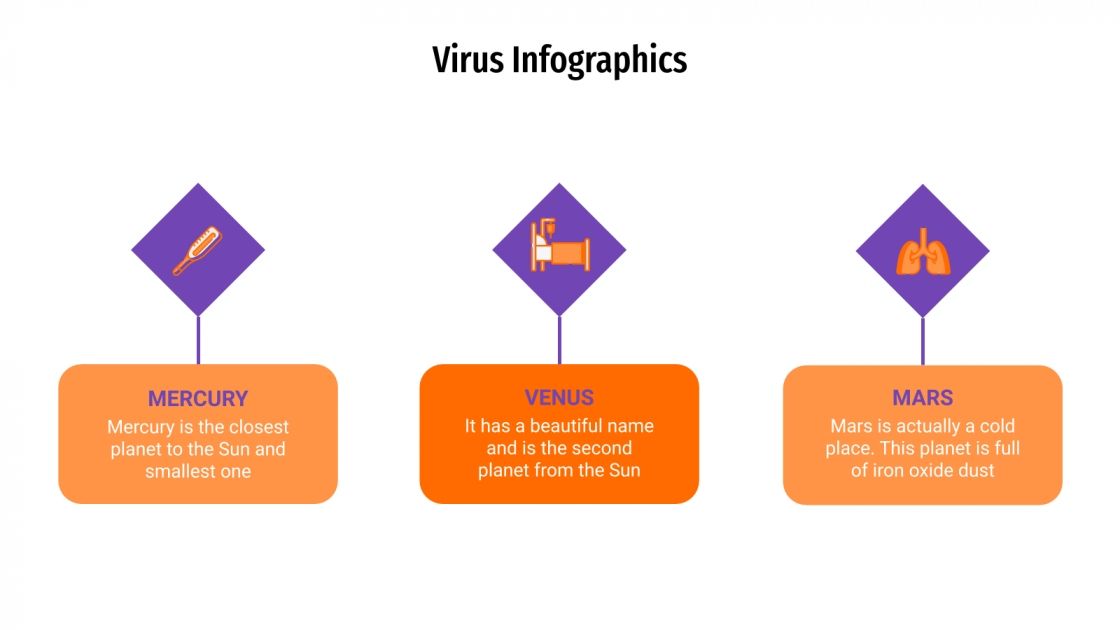 Virus Infographics

MERCURY
Mercury is the closest planet to the Sun and smallest one

VENUS
It has a beautiful name and is the second planet from the Sun

MARS
Mars is actually a cold place. This planet is full of iron oxide dust